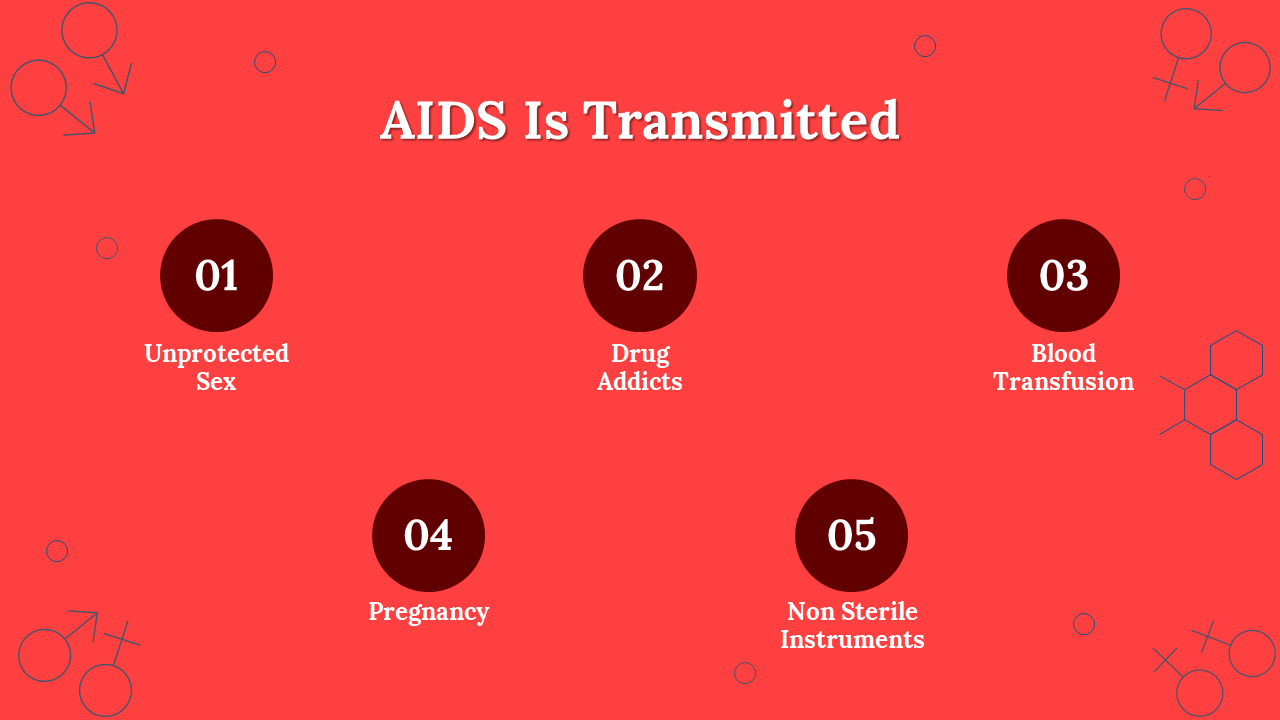 AIDS Is Transmitted

01
Unprotected Sex

02
Drug Addicts

03
Blood Transfusion

04
Pregnancy

05
Non Sterile Instruments